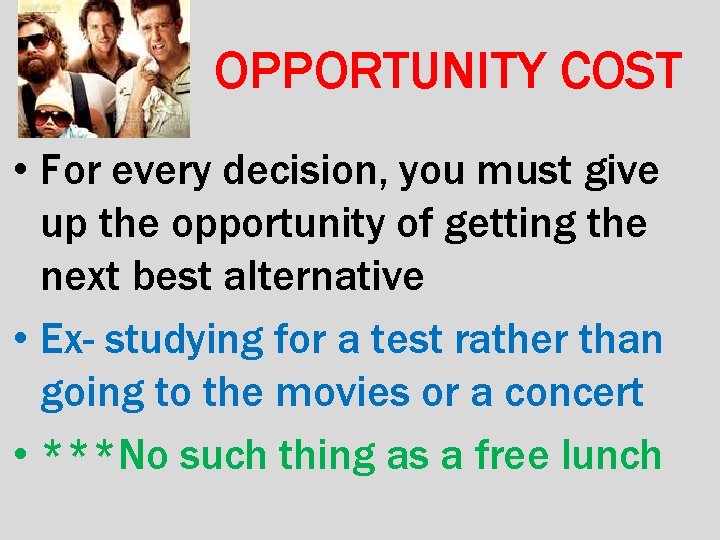 OPPORTUNITY COST

• For every decision, you must give up the opportunity of getting the next best alternative

• Ex- studying for a test rather than going to the movies or a concert

• ***No such thing as a free lunch